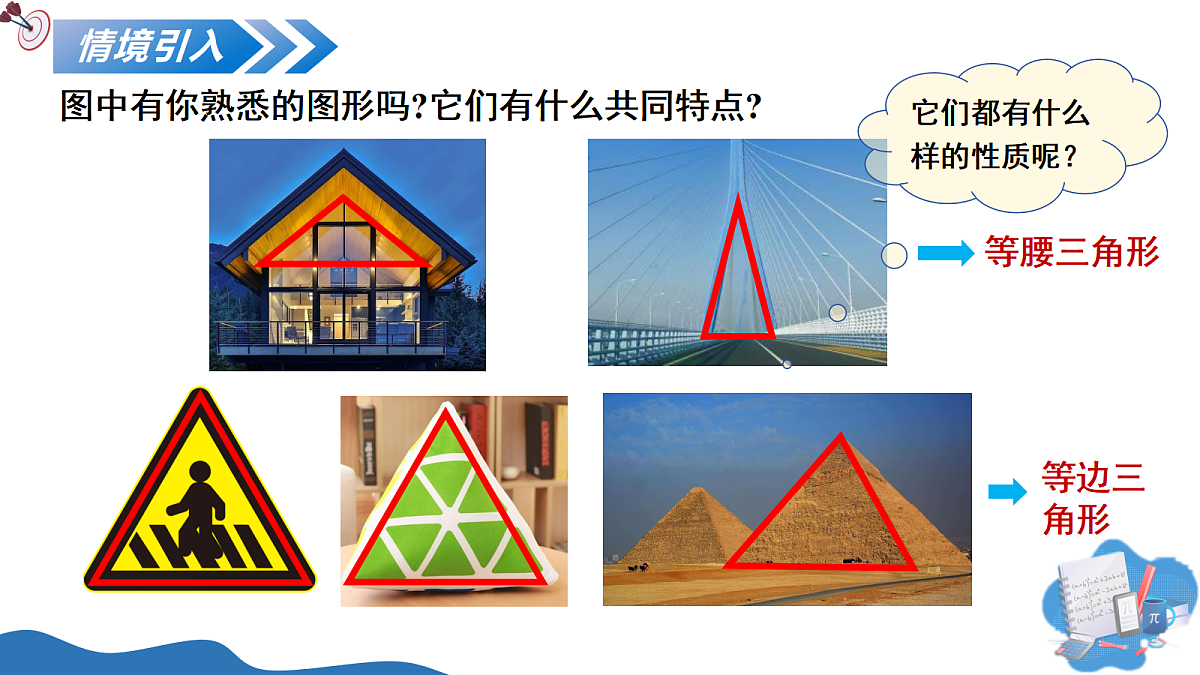 情境引入

图中有你熟悉的图形吗?它们有什么共同特点?

它们都有什么样的性质呢?

等腰三角形

等边三角形